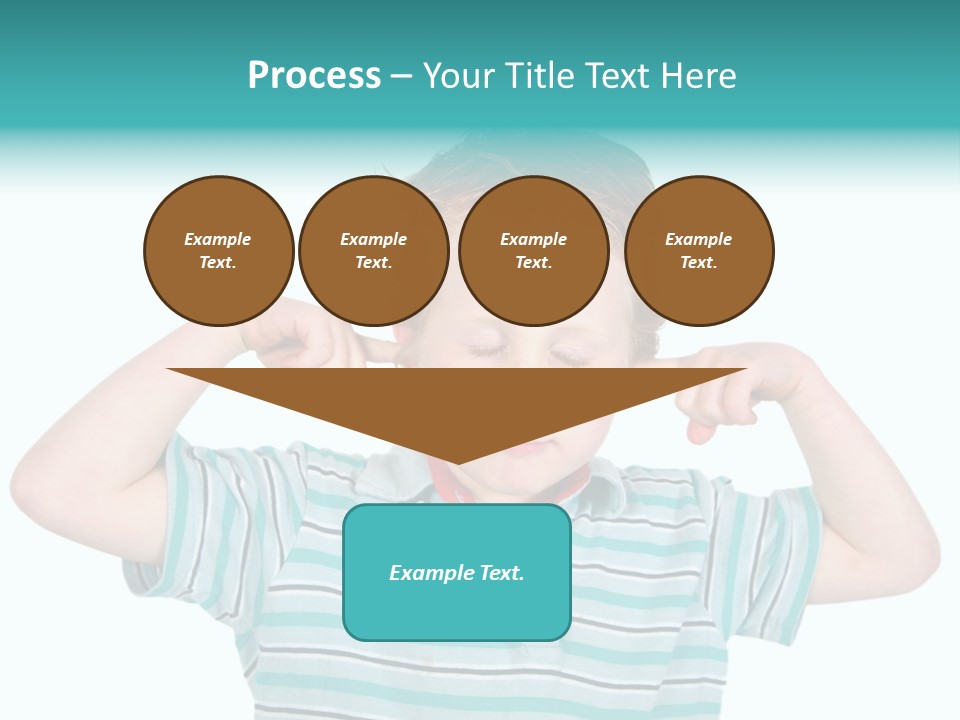 Process – Your Title Text Here

Example Text.

Example Text.

Example Text.

Example Text.

Example Text.